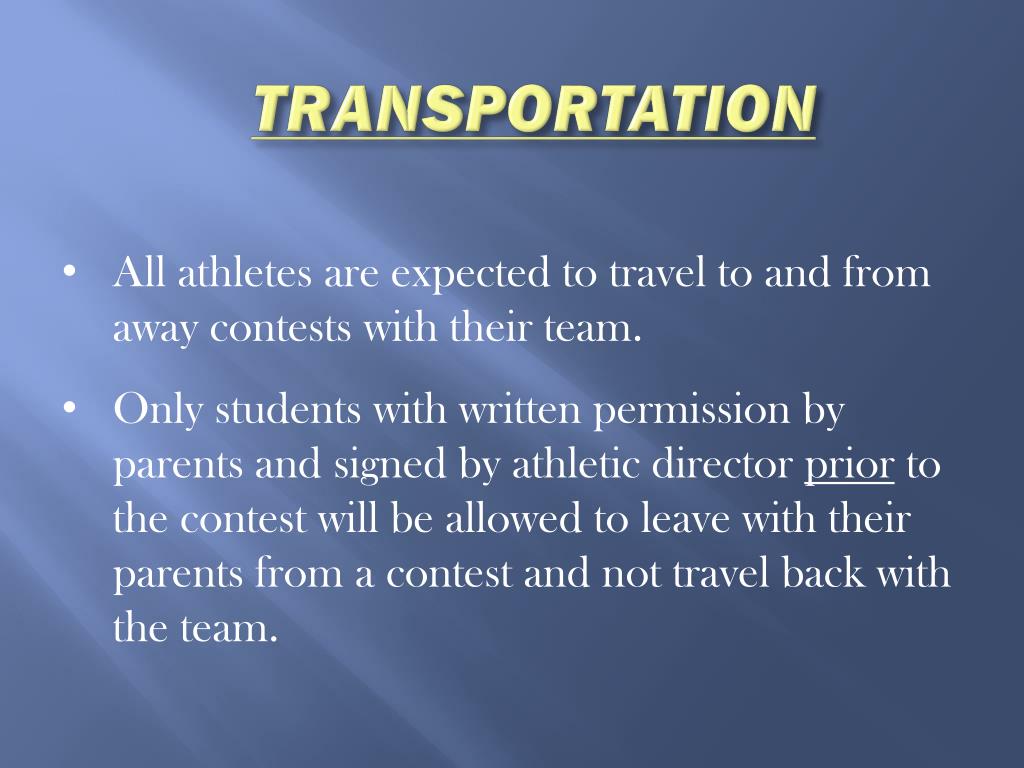 TRANSPORTATION

• All athletes are expected to travel to and from away contests with their team.

• Only students with written permission by parents and signed by athletic director prior to the contest will be allowed to leave with their parents from a contest and not travel back with the team.